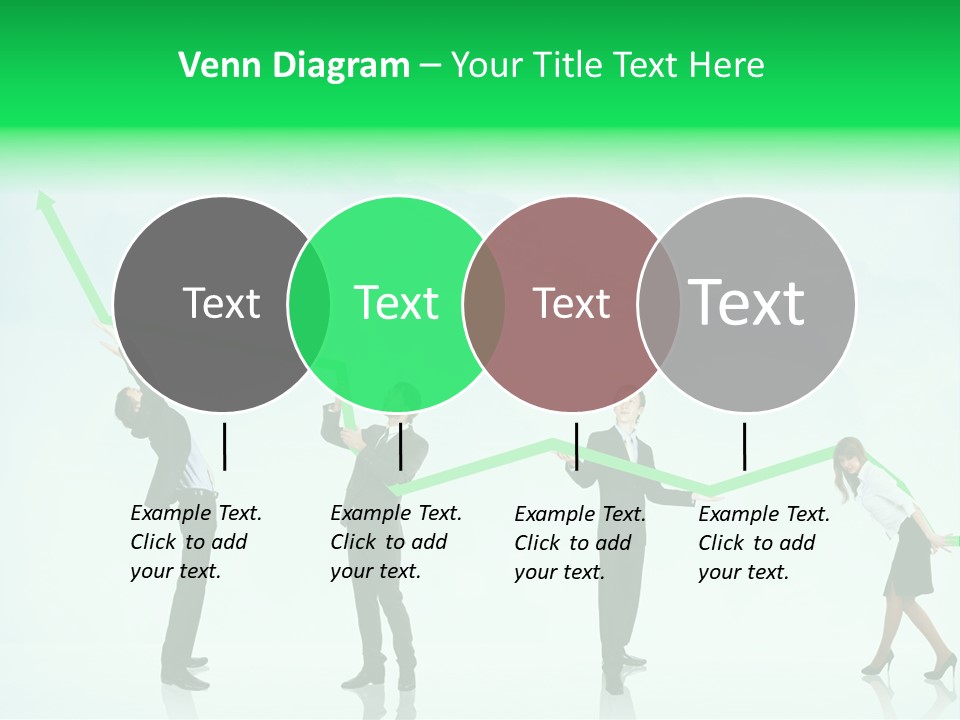 Venn Diagram – Your Title Text Here

Text

Text

Text

Text

Example Text. Click to add your text.

Example Text. Click to add your text.

Example Text. Click to add your text.

Example Text. Click to add your text.